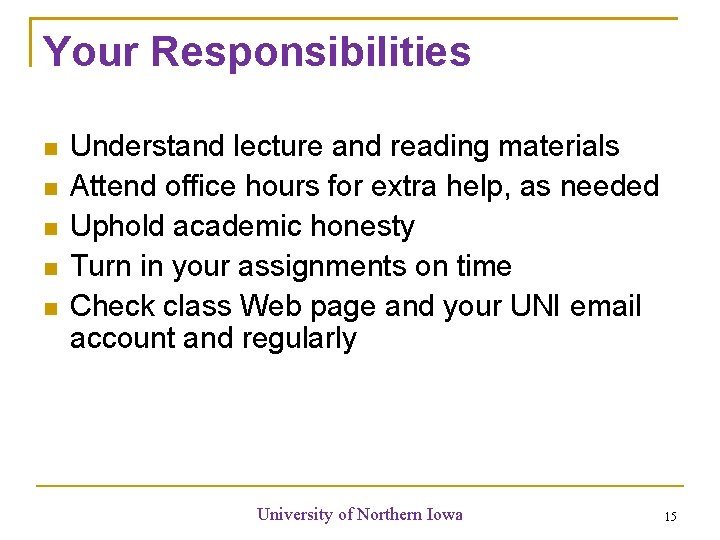 Your Responsibilities

- Understand lecture and reading materials
- Attend office hours for extra help, as needed
- Uphold academic honesty
- Turn in your assignments on time
- Check class Web page and your UNI email account and regularly

University of Northern Iowa

15